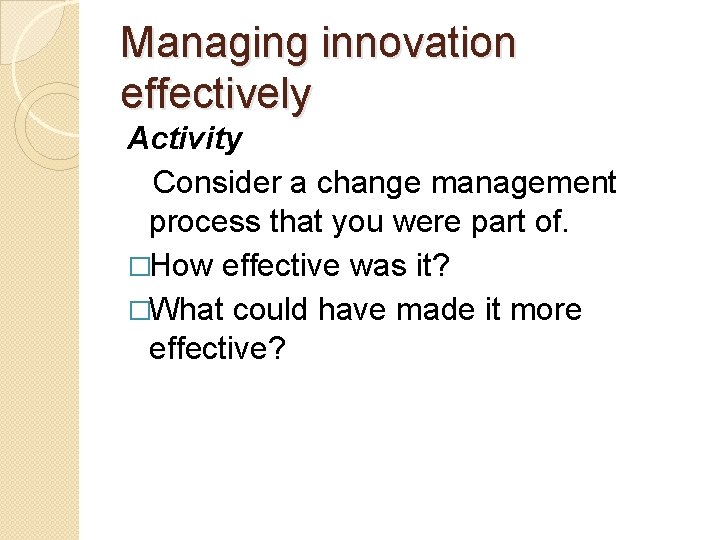 Managing innovation effectively

Activity

Consider a change management process that you were part of.

□How effective was it?

□What could have made it more effective?